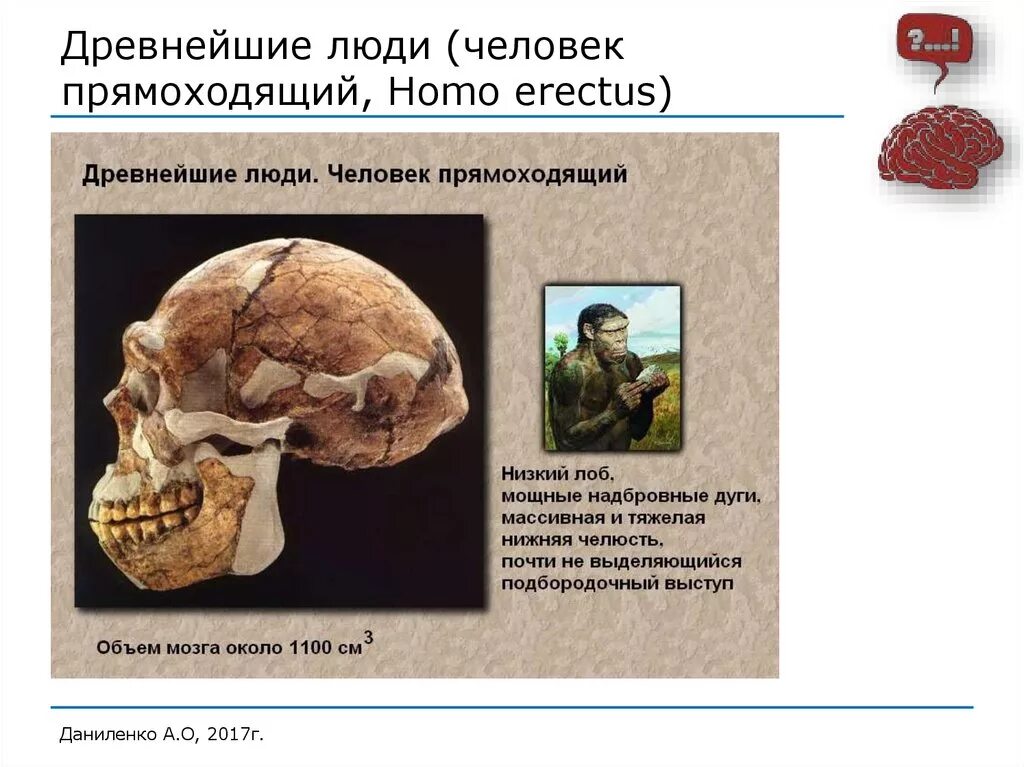 Древнейшие люди (человек прямоходящий, Homo erectus)

?...!

Древнейшие люди. Человек прямоходящий

Низкий лоб,
мощные надбровные дуги,
массивная и тяжелая нижняя челюсть,
почти не выделяющийся подбородочный выступ

Объем мозга около 1100 см$^3$

Даниленко А.О, 2017г.